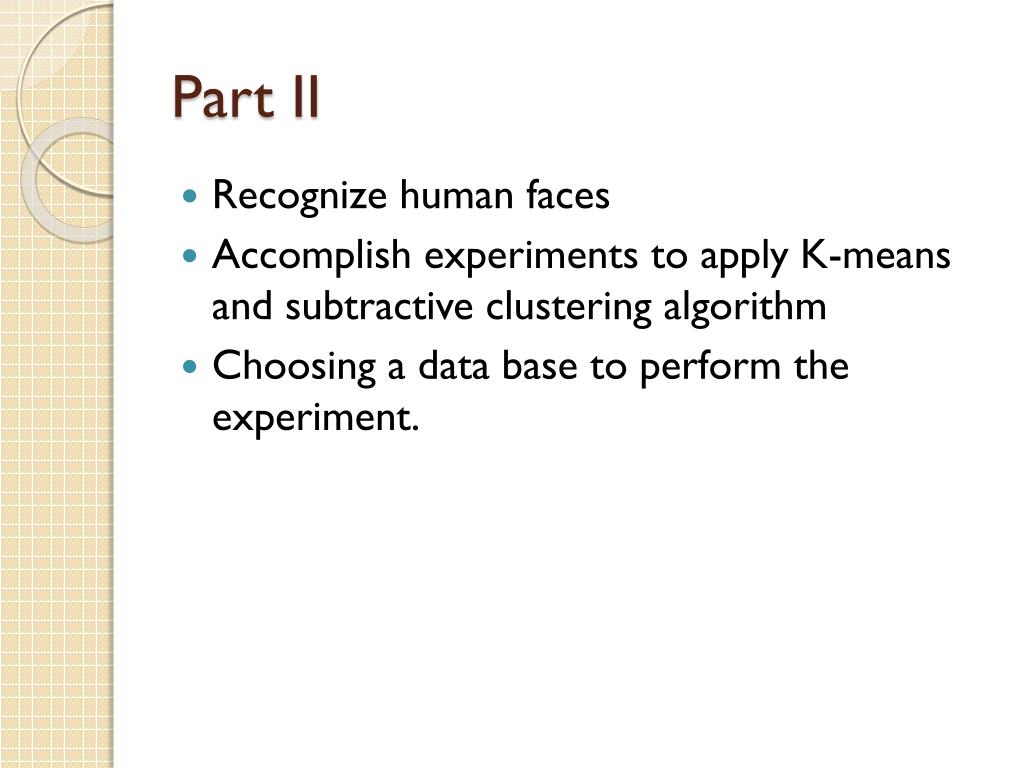 Part II

- Recognize human faces
- Accomplish experiments to apply K-means and subtractive clustering algorithm
- Choosing a data base to perform the experiment.